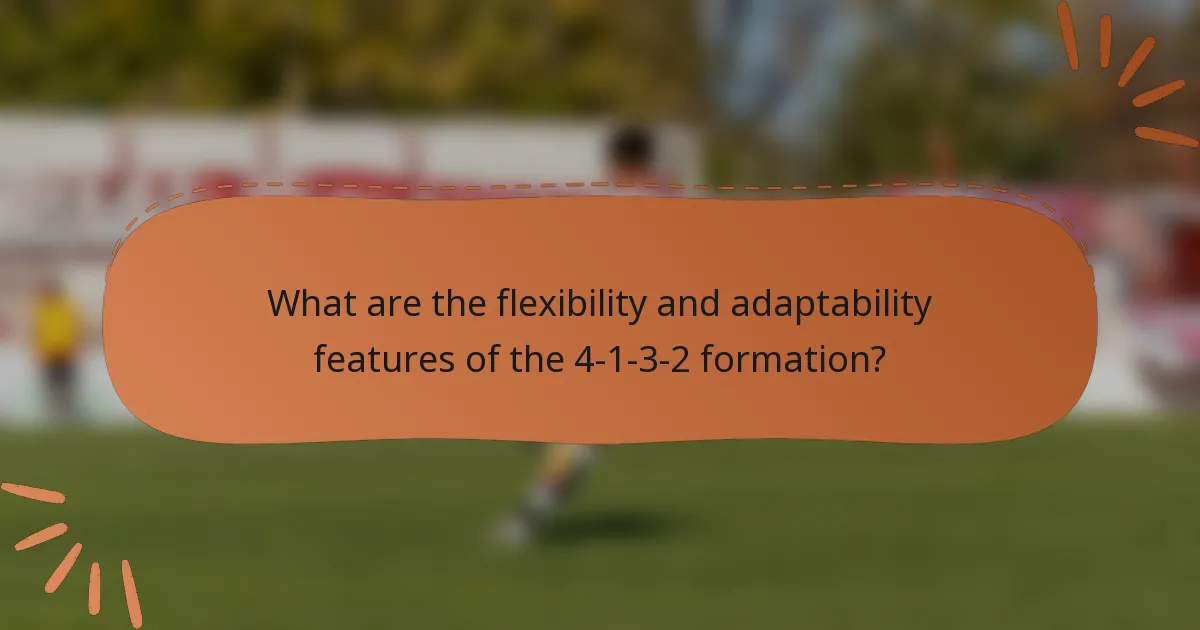 What are the flexibility and adaptability features of the 4-1-3-2 formation?